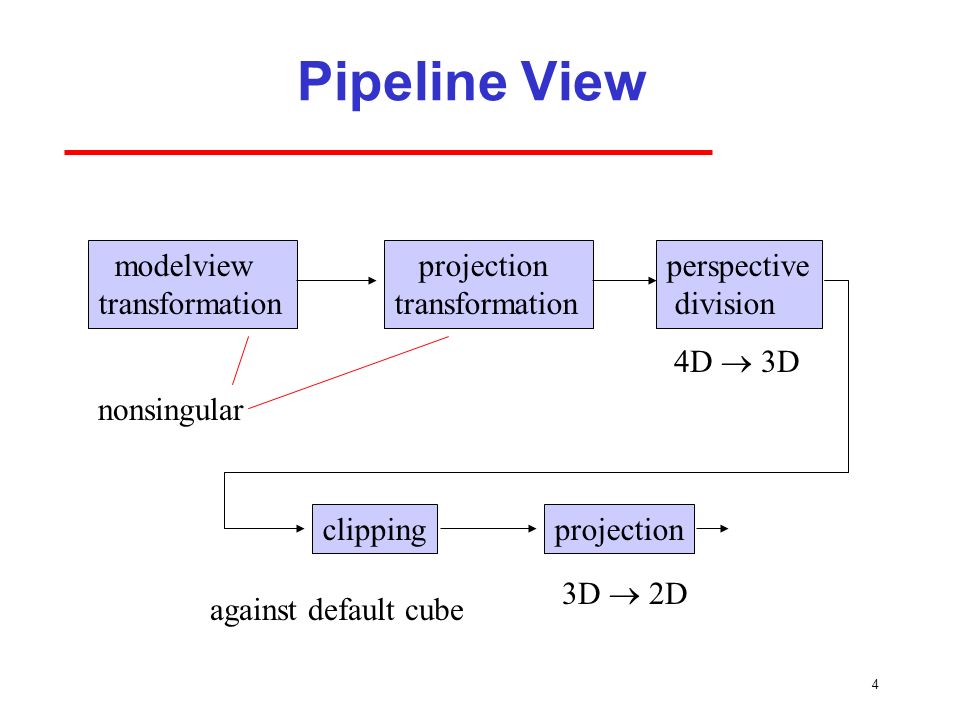 Pipeline View

modelview transformation

projection transformation

perspective division

4D $\rightarrow$ 3D

nonsingular

clipping

projection

against default cube

3D $\rightarrow$ 2D

4